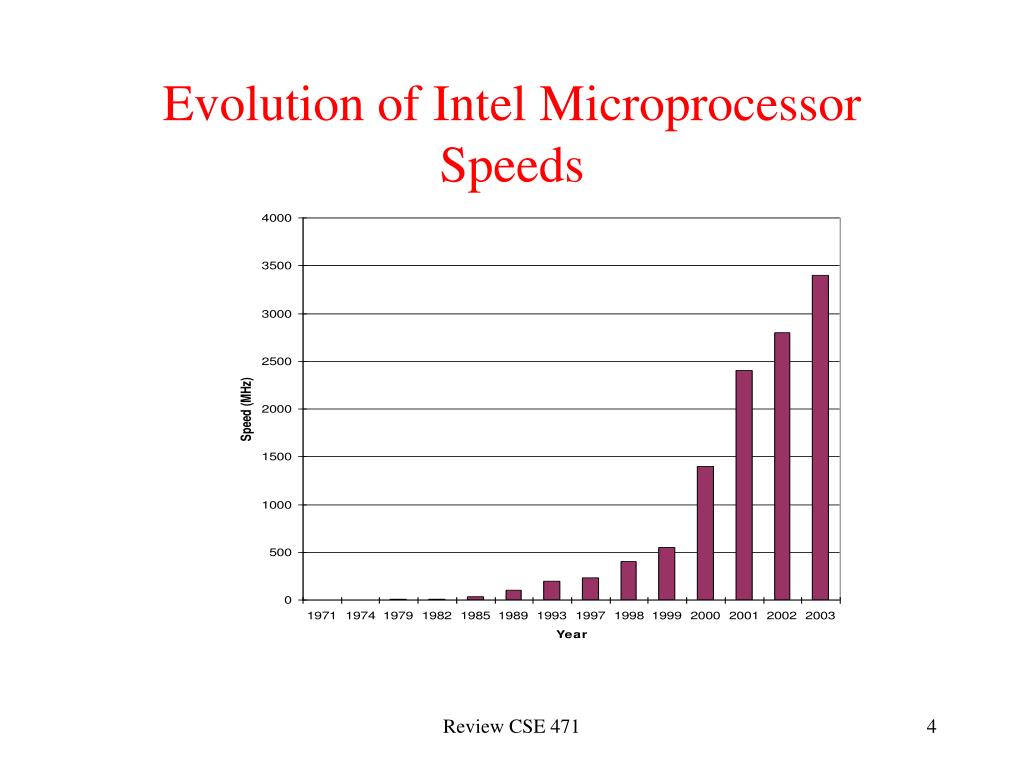 Evolution of Intel Microprocessor Speeds

4000
3500
3000
2500
2000
1500
1000
500
0

Speed (MHz)

1971 1974 1979 1982 1985 1989 1993 1997 1998 1999 2000 2001 2002 2003

Year

Review CSE 471

4